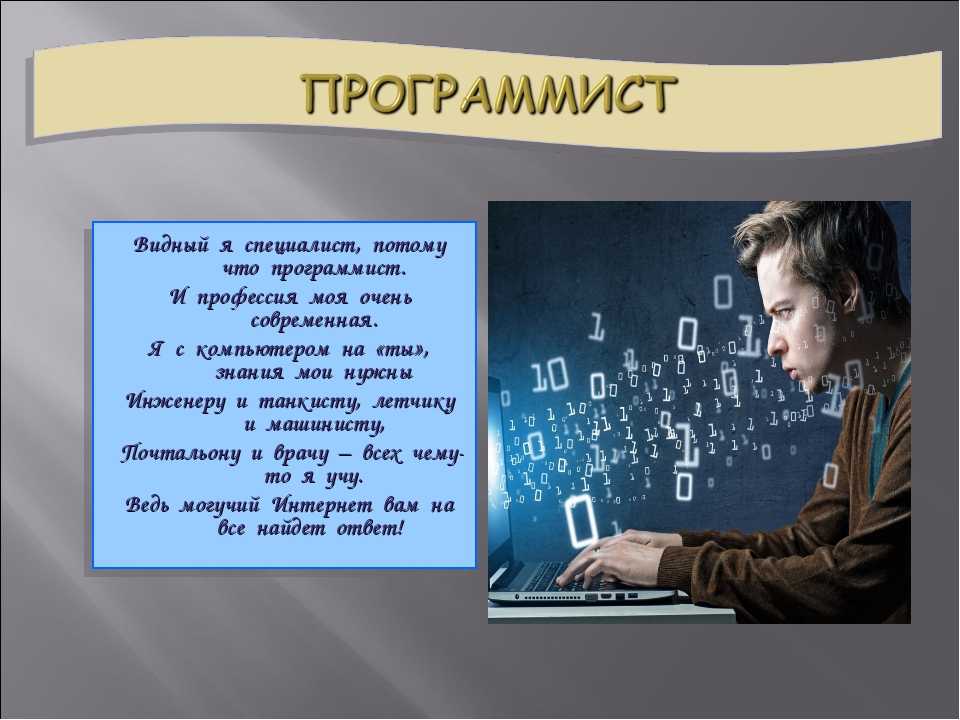 ПРОГРАММИСТ

Видный я специалист, потому что программист.
И профессия моя очень современная.
Я с компьютером на «ты», знания мои нужны
Инженеру и танкисту, летчику и машинисту,
Почтальону и врачу – всех чему-то я учу.
Ведь могучий Интернет вам на все найдет ответ!